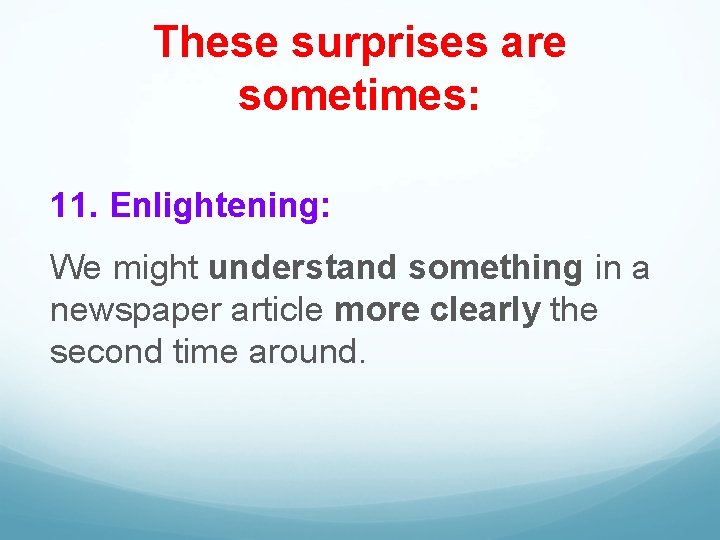 These surprises are sometimes:

11. Enlightening:

We might understand something in a newspaper article more clearly the second time around.